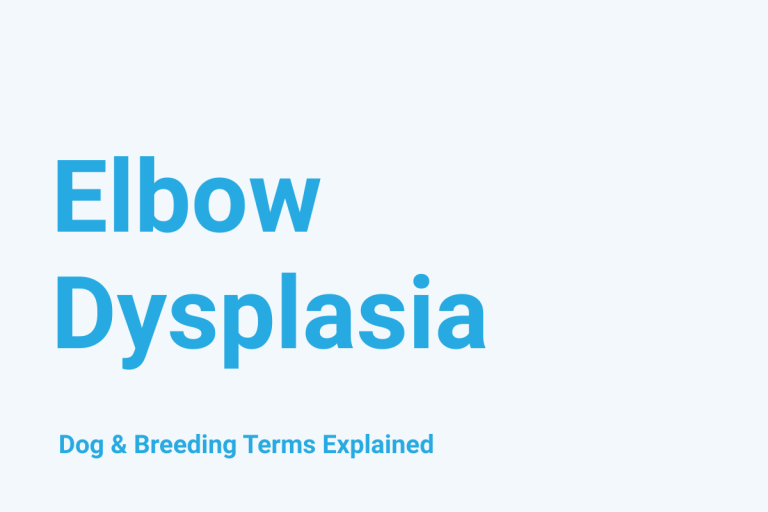 Elbow Dysplasia

Dog & Breeding Terms Explained